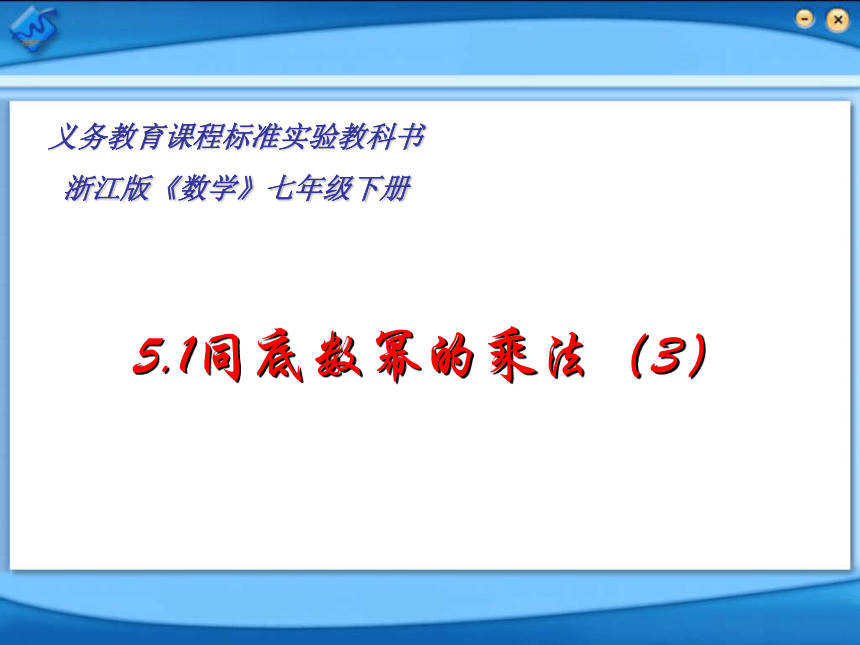 义务教育课程标准实验教科书

浙江版《数学》七年级下册

5.1同底数幂的乘法（3）